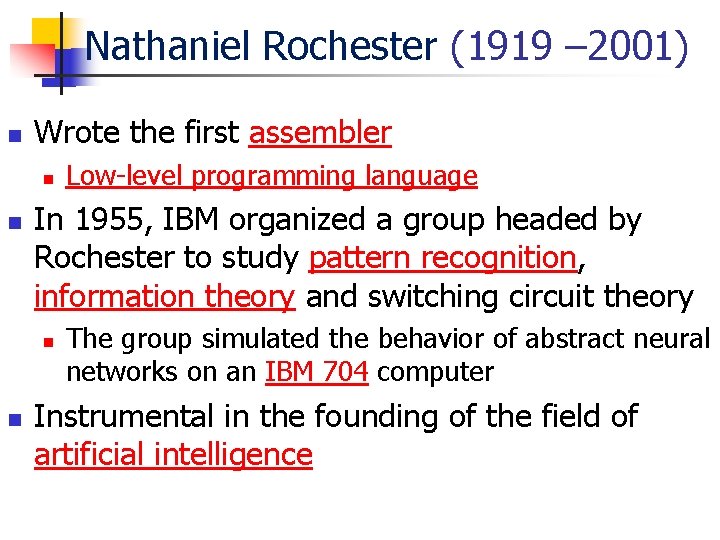 Nathaniel Rochester (1919 –2001)

- Wrote the first assembler
  - Low-level programming language
- In 1955, IBM organized a group headed by Rochester to study pattern recognition, information theory and switching circuit theory
  - The group simulated the behavior of abstract neural networks on an IBM 704 computer
- Instrumental in the founding of the field of artificial intelligence